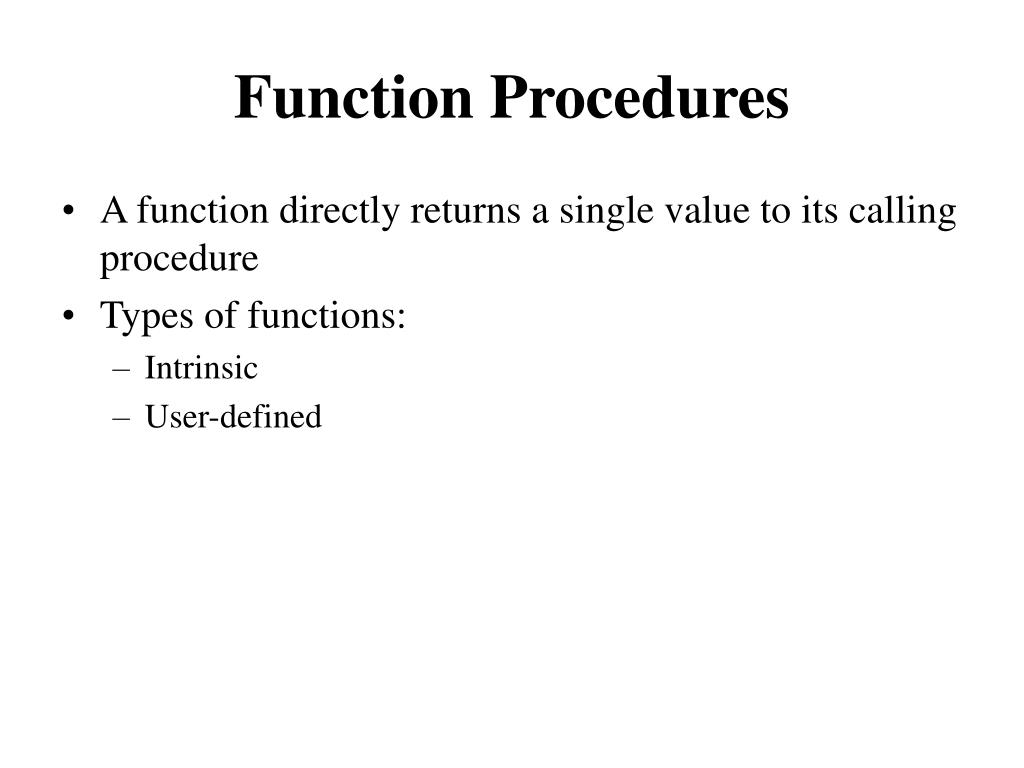 Function Procedures

• A function directly returns a single value to its calling procedure
• Types of functions:
– Intrinsic
– User-defined